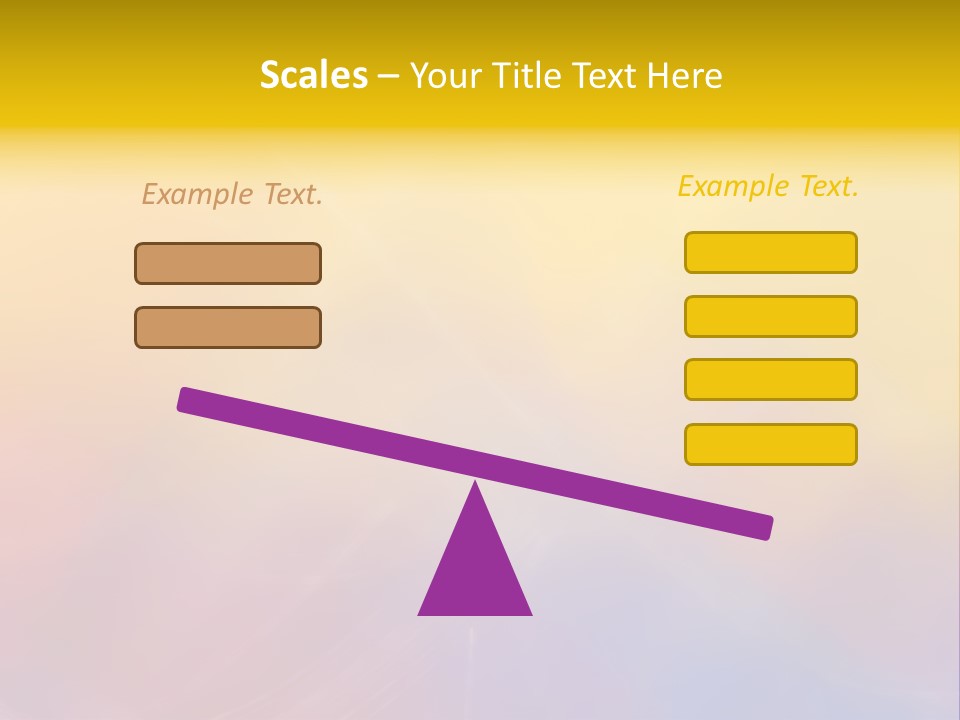 Scales – Your Title Text Here

Example Text.

Example Text.